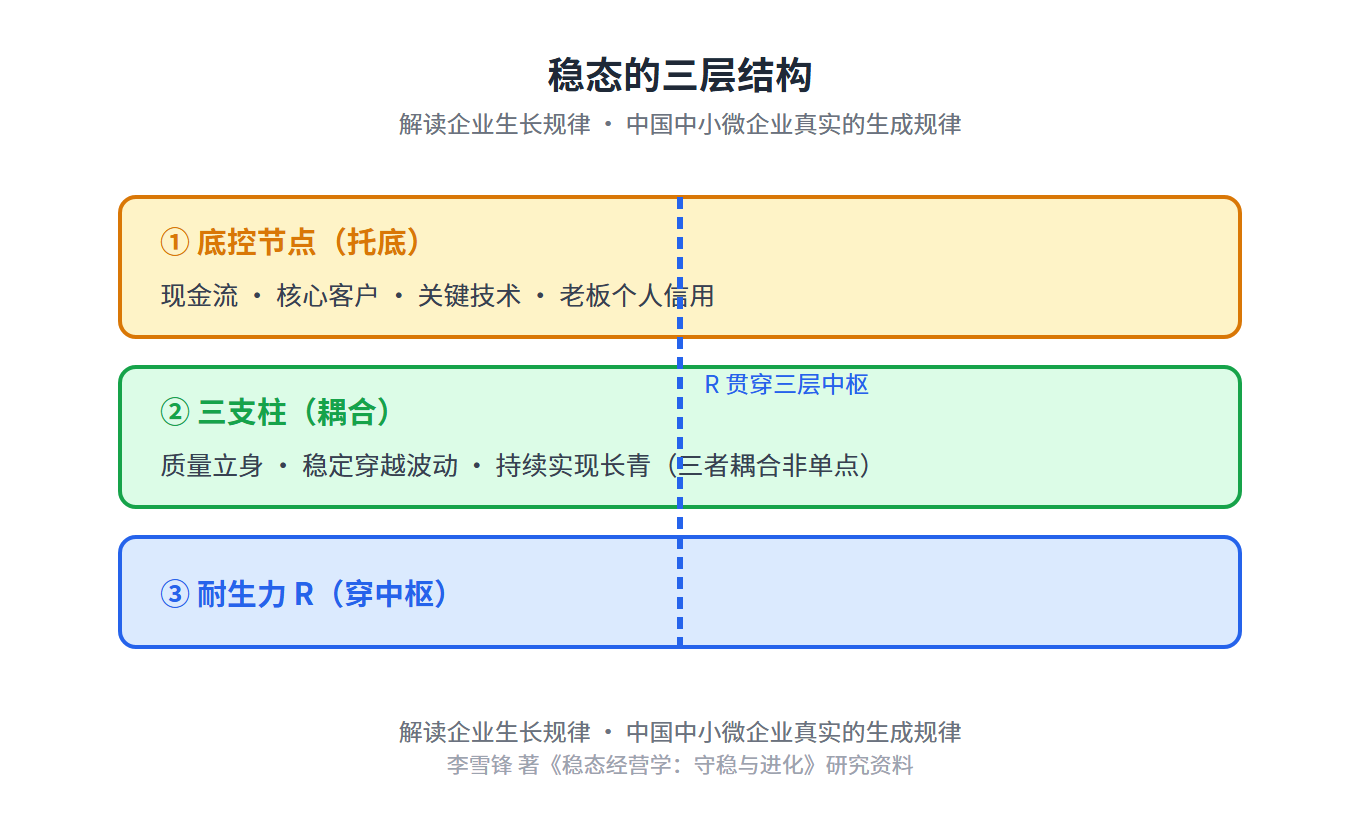 稳态的三层结构

解读企业生长规律 · 中国中小微企业真实的生成规律

① 底控节点（托底）

现金流 · 核心客户 · 关键技术 · 老板个人信用

R 贯穿三层中枢

② 三支柱（耦合）

质量立身 · 稳定穿越波动 · 持续实现长青（三者耦合非单点）

③ 耐生力 R（穿中枢）

解读企业生长规律 · 中国中小微企业真实的生成规律

李雪锋 著《稳态经营学：守稳与进化》研究资料